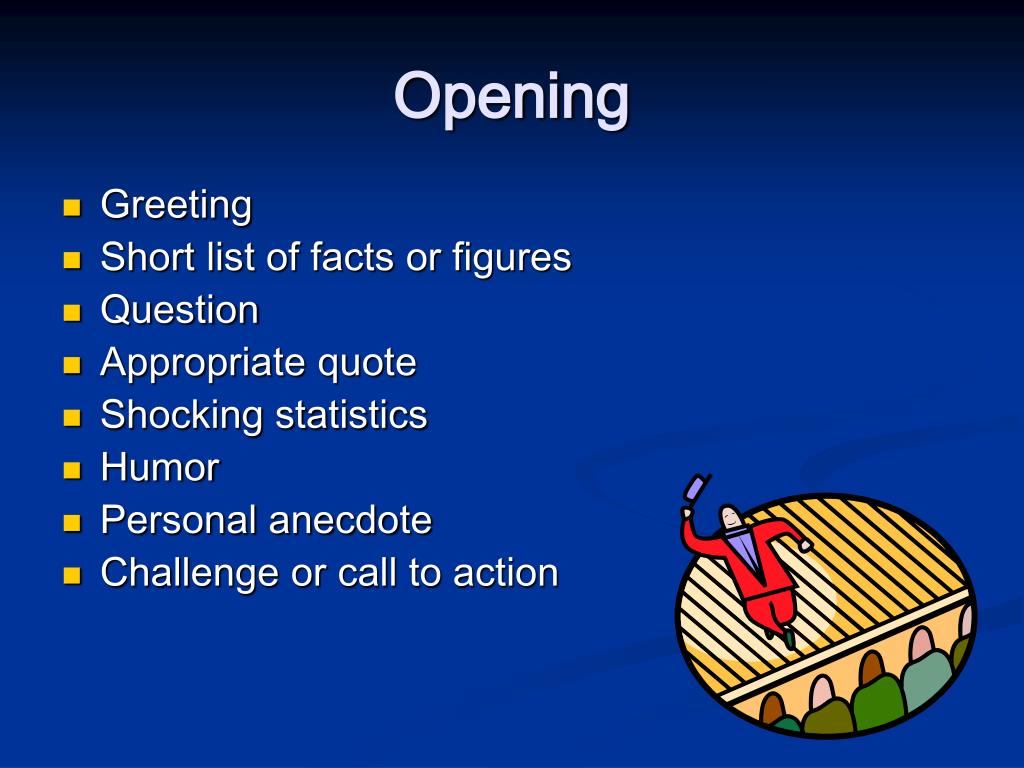 Opening

- Greeting
- Short list of facts or figures
- Question
- Appropriate quote
- Shocking statistics
- Humor
- Personal anecdote
- Challenge or call to action